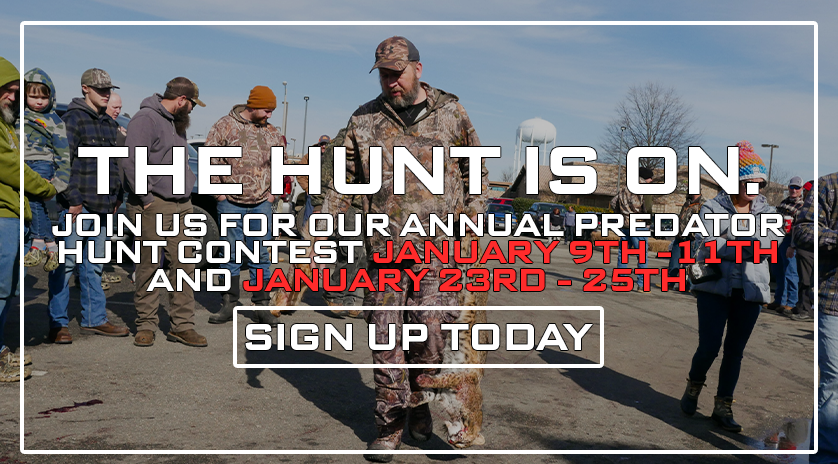 THE HUNT IS ON.

JOIN US FOR OUR ANNUAL PREDATOR HUNT CONTEST JANUARY 9TH - 11TH AND JANUARY 23RD - 25TH

SIGN UP TODAY